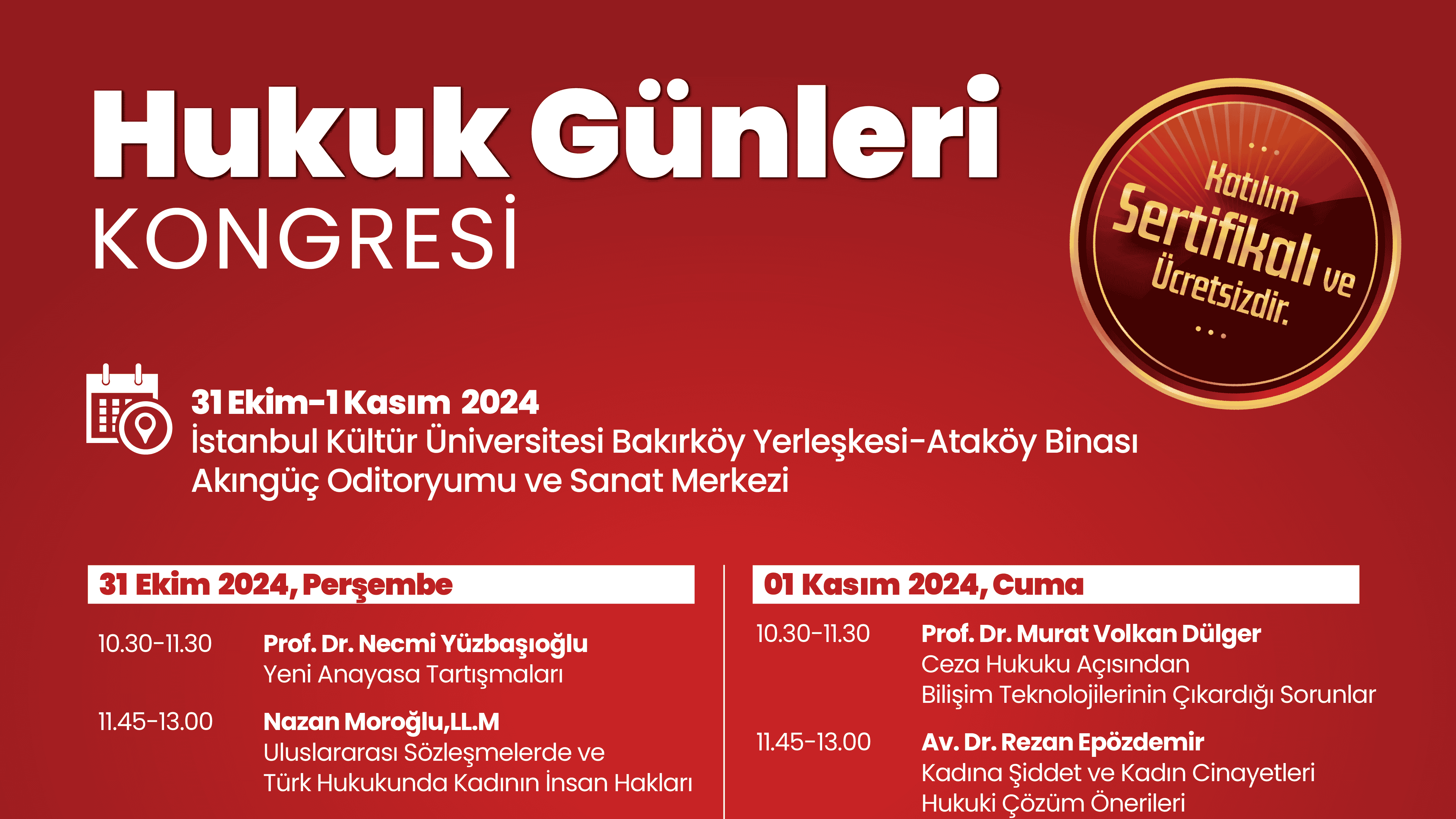 Hukuk Günleri
KONGRESİ

Katılım Sertifikalı ve Ücretsizdir.

31 Ekim-1 Kasım 2024
İstanbul Kültür Üniversitesi Bakırköy Yerleşkesi-Ataköy Binası
Akıngüç Oditoryumu ve Sanat Merkezi

31 Ekim 2024, Perşembe

10.30-11.30 Prof. Dr. Necmi Yüzbaşıoğlu
Yeni Anayasa Tartışmaları

11.45-13.00 Nazan Moroğlu,LL.M
Uluslararası Sözleşmelerde ve Türk Hukukunda Kadının İnsan Hakları

01 Kasım 2024, Cuma

10.30-11.30 Prof. Dr. Murat Volkan Dülger
Ceza Hukuku Açısından Bilişim Teknolojilerinin Çıkardığı Sorunlar

11.45-13.00 Av. Dr. Rezan Epözdemir
Kadına Şiddet ve Kadın Cinayetleri Hukuki Çözüm Önerileri